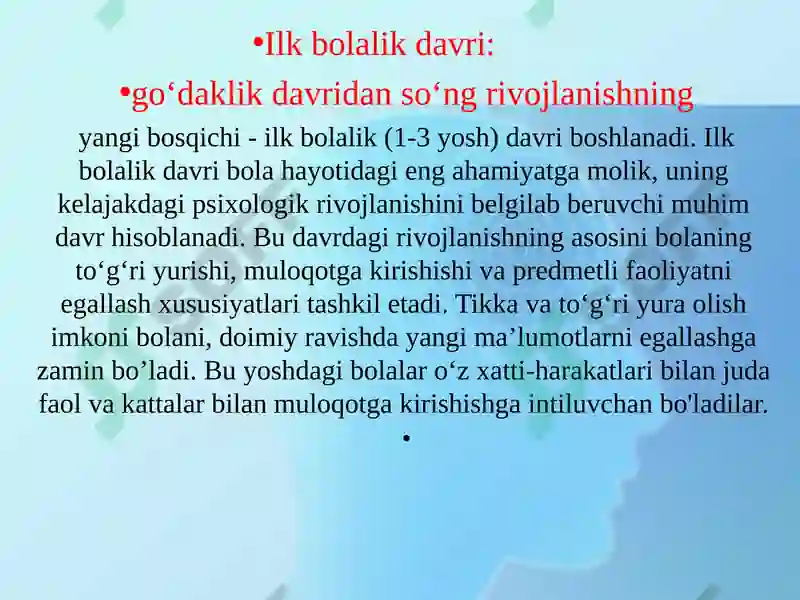 •Ilk bolalik davri:

•go‘daklik davridan so‘ng rivojlanishning

yangi bosqichi - ilk bolalik (1-3 yosh) davri boshlanadi. Ilk bolalik davri bola hayotidagi eng ahamiyatga molik, uning kelajakdagi psixologik rivojlanishini belgilab beruvchi muhim davr hisoblanadi. Bu davrdagi rivojlanishning asosini bolaning to‘g‘ri yurishi, muloqotga kirishishi va predmetli faoliyatni egallash xususiyatlari tashkil etadi. Tikka va to‘g‘ri yura olish imkoni bolani, doimiy ravishda yangi ma’lumotlarni egallashga zamin bo’ladi. Bu yoshdagi bolalar o‘z xatti-harakatlari bilan juda faol va kattalar bilan muloqotga kirishishga intiluvchan bo'ladilar.

•